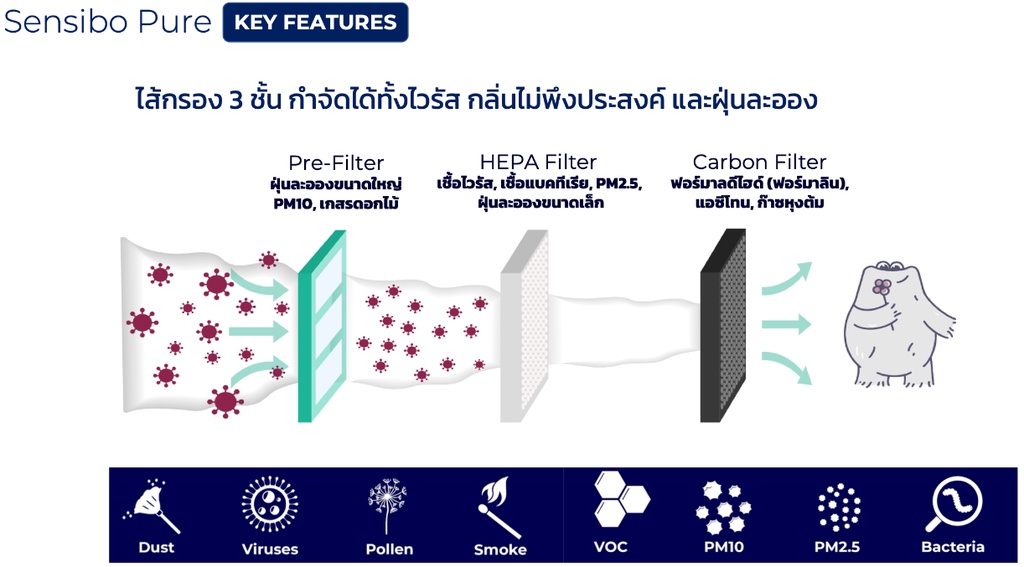 Sensibo Pure KEY FEATURES

ไส้กรอง 3 ชั้น กำจัดได้ทั้งไวรัส กลิ่นไม่พึงประสงค์ และฝุ่นละออง

Pre-Filter
ฝุ่นละอองขนาดใหญ่ PM10, เกสรดอกไม้

HEPA Filter
เชื้อไวรัส, เชื้อแบคทีเรีย, PM2.5, ฝุ่นละอองขนาดเล็ก

Carbon Filter
ฟอร์มาลดีไฮด์ (ฟอร์มาลิน), แอซีโทน, ก๊าซหุงต้ม

Dust Viruses Pollen Smoke VOC PM10 PM2.5 Bacteria